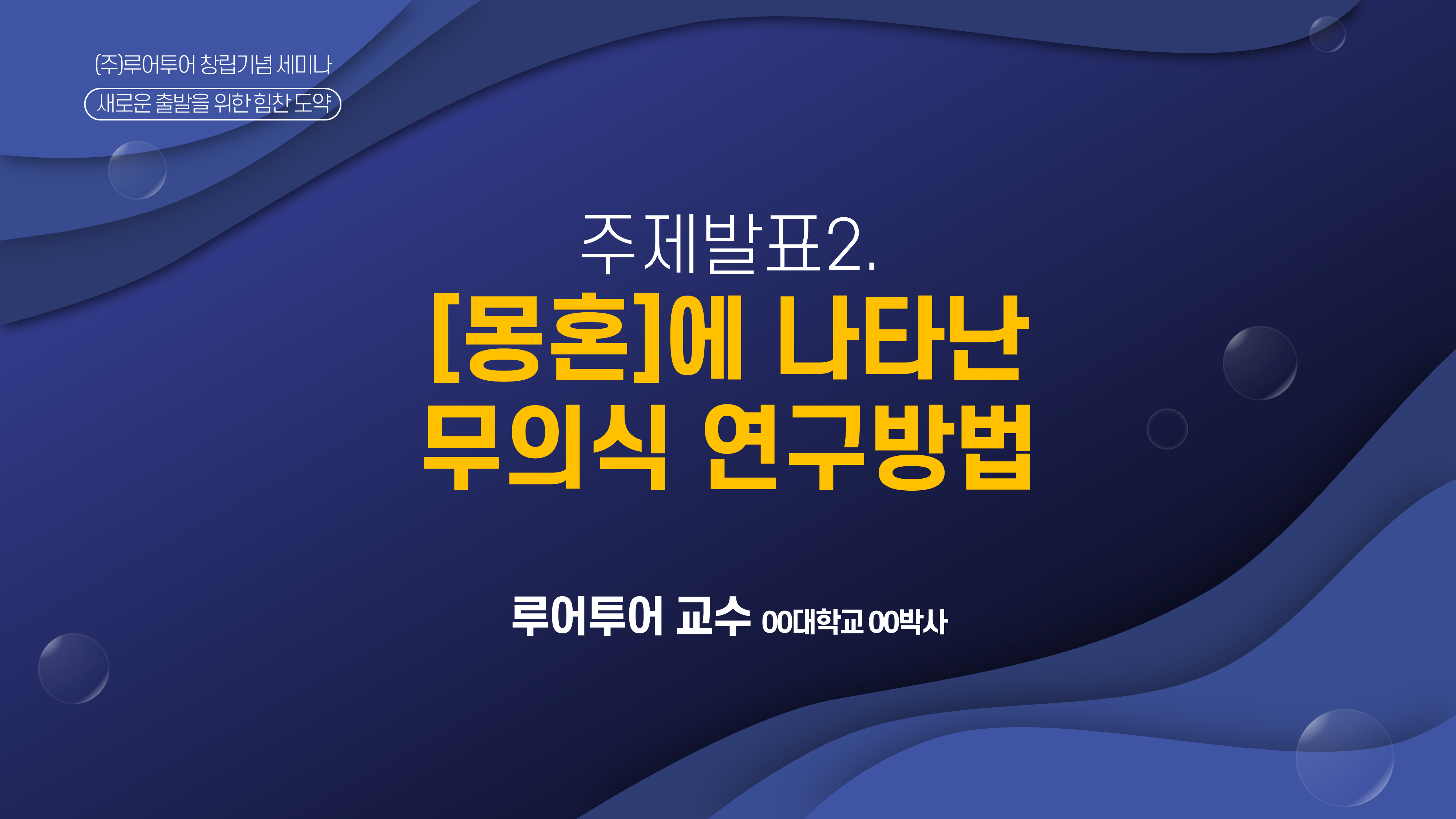 (주)루어투어 창립기념 세미나

새로운 출발을 위한 힘찬 도약

주제발표2.

[몽혼]에 나타난 무의식 연구방법

루어투어 교수 00대학교 00박사